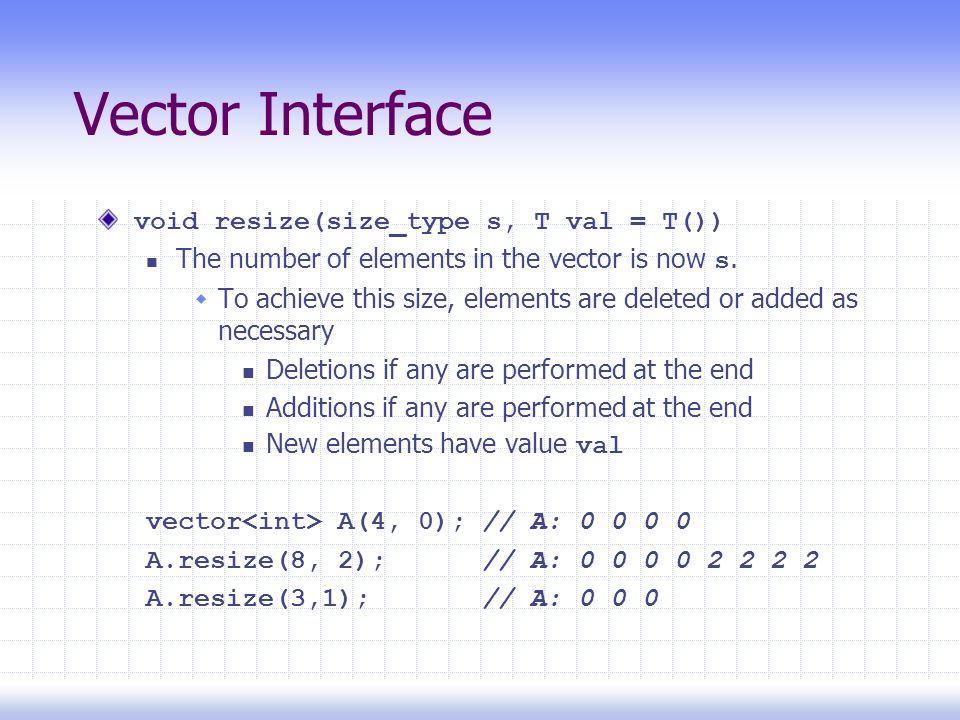 Vector Interface

void resize(size_type s, T val = T())

The number of elements in the vector is now s.

To achieve this size, elements are deleted or added as necessary

Deletions if any are performed at the end

Additions if any are performed at the end

New elements have value val

vector<int> A(4, 0); // A: 0 0 0 0
A.resize(8, 2); // A: 0 0 0 0 2 2 2 2
A.resize(3,1); // A: 0 0 0